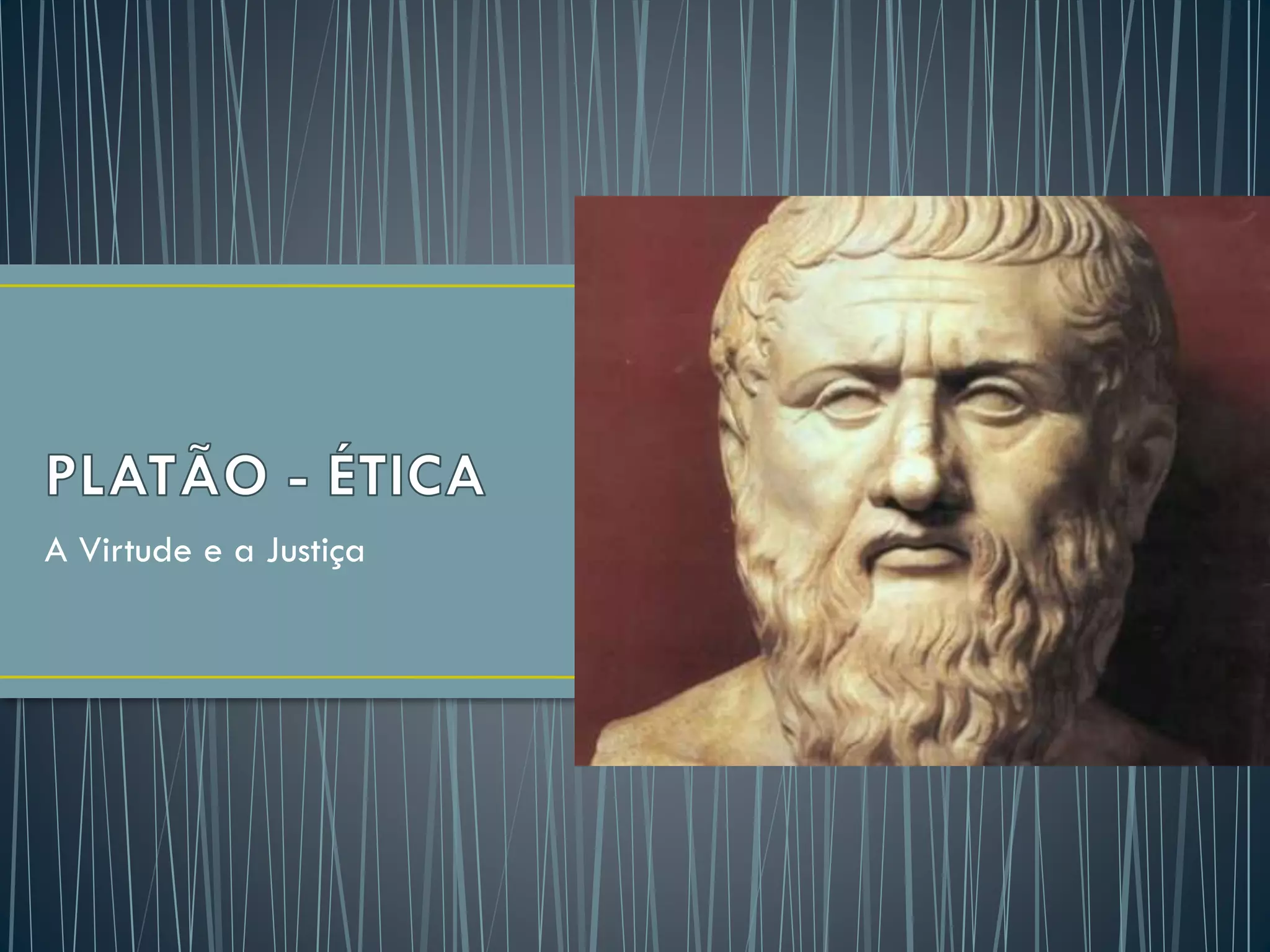 PLATÃO - ÉTICA

A Virtude e a Justiça